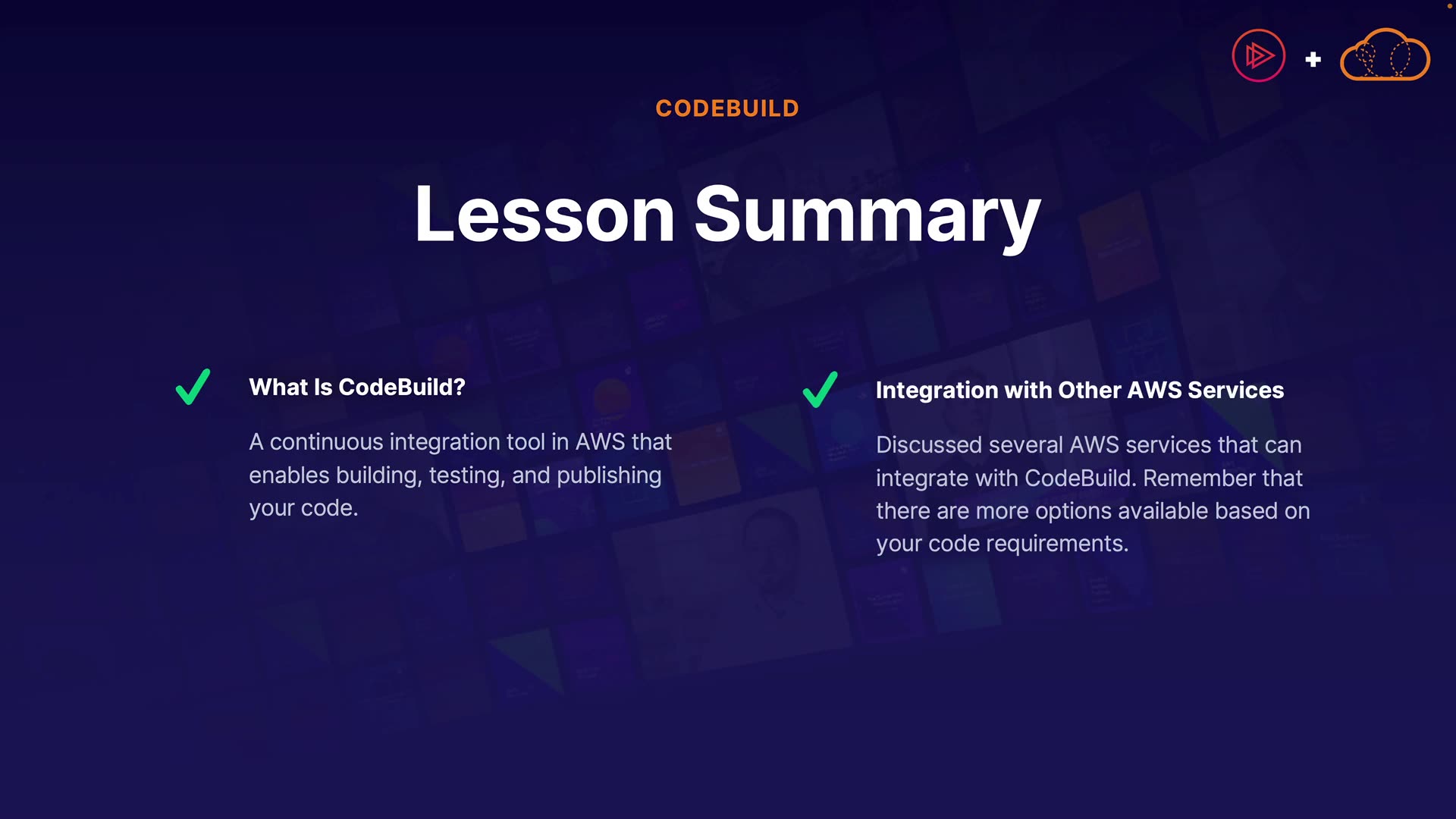 CODEBUILD

Lesson Summary

What Is CodeBuild?

A continuous integration tool in AWS that enables building, testing, and publishing your code.

Integration with Other AWS Services

Discussed several AWS services that can integrate with CodeBuild. Remember that there are more options available based on your code requirements.